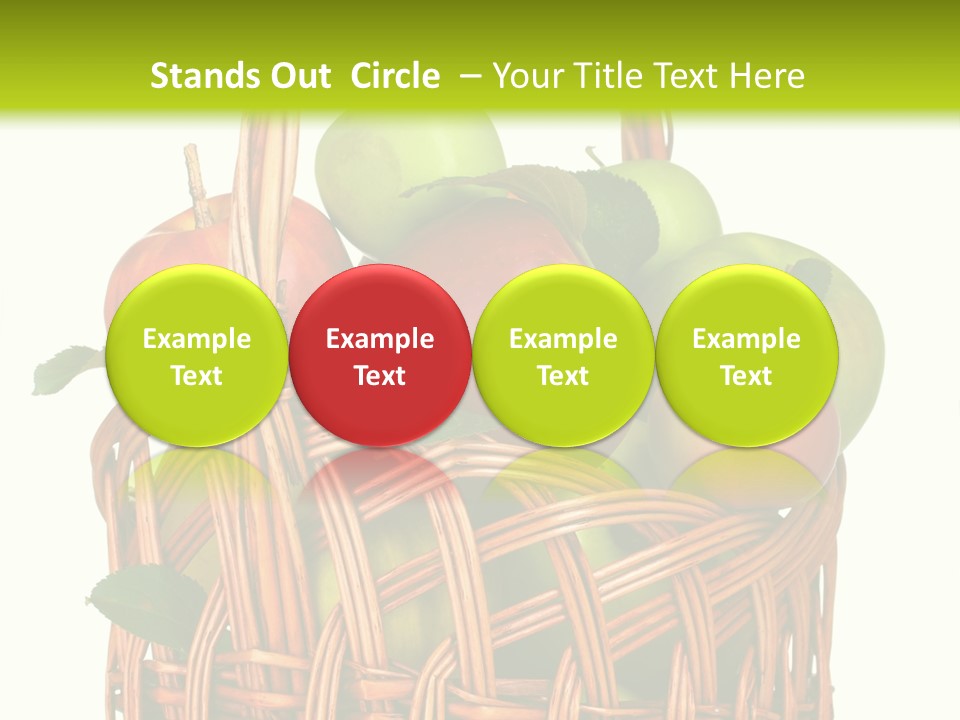 Stands Out Circle – Your Title Text Here

Example Text

Example Text

Example Text

Example Text